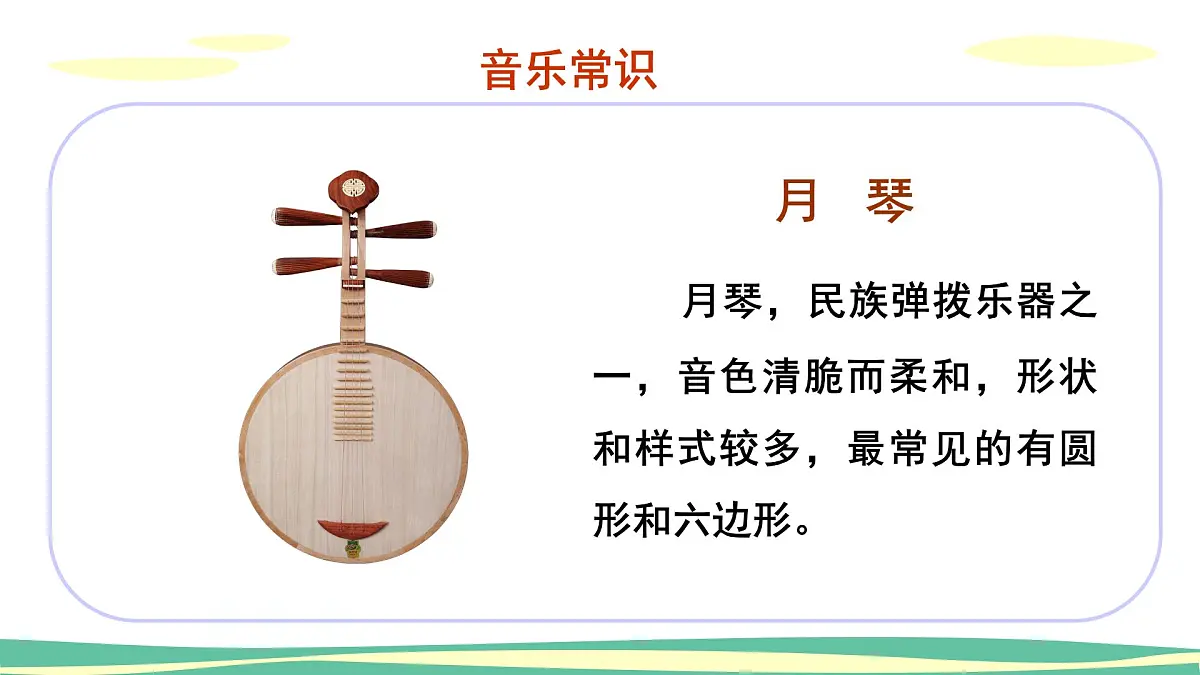 音乐常识

月　琴

月琴，民族弹拨乐器之一，音色清脆而柔和，形状和样式较多，最常见的有圆形和六边形。